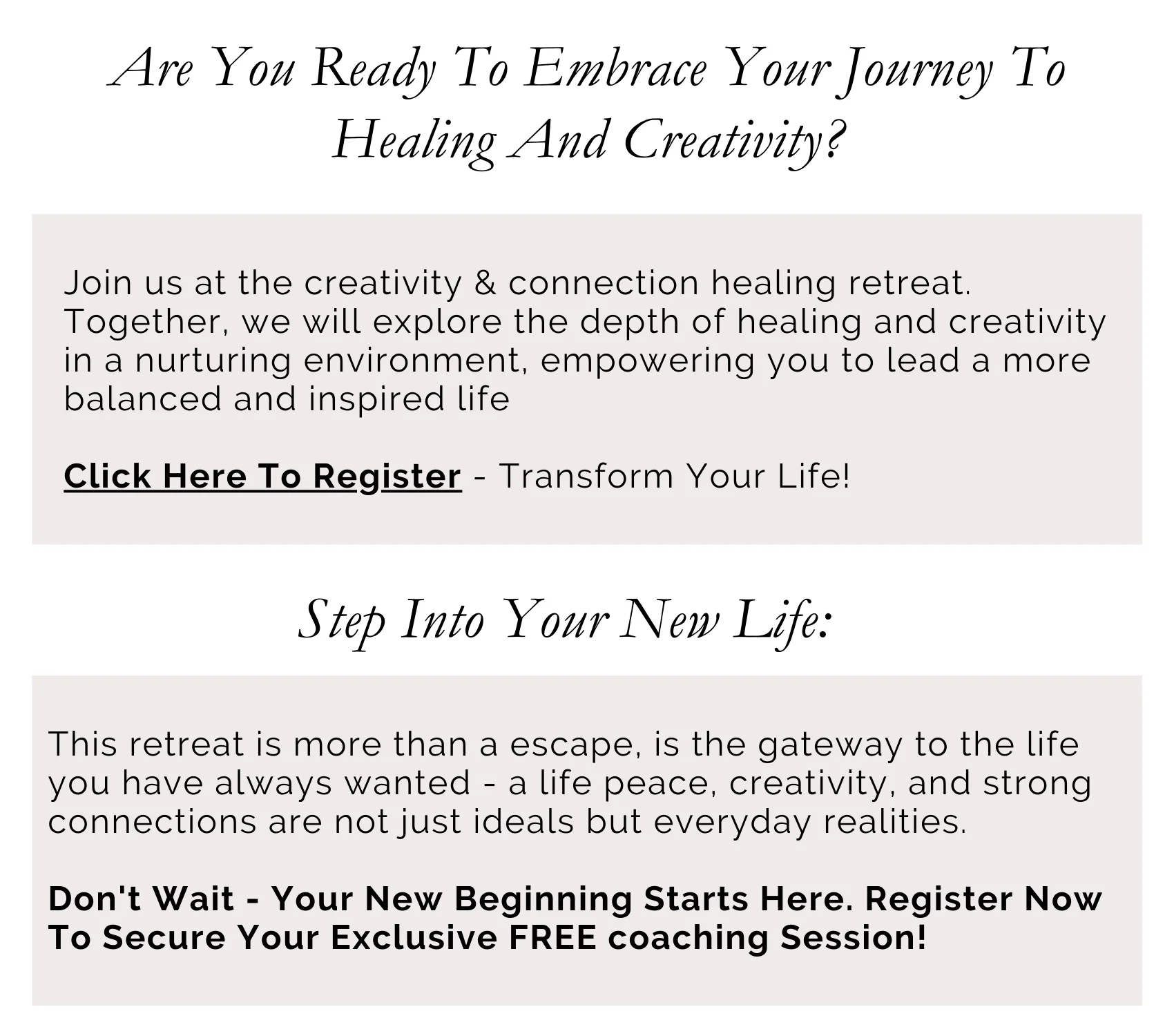 Are You Ready To Embrace Your Journey To Healing And Creativity?

Join us at the creativity & connection healing retreat. Together, we will explore the depth of healing and creativity in a nurturing environment, empowering you to lead a more balanced and inspired life

Click Here To Register - Transform Your Life!

Step Into Your New Life:

This retreat is more than a escape, is the gateway to the life you have always wanted - a life peace, creativity, and strong connections are not just ideals but everyday realities.

Don't Wait - Your New Beginning Starts Here. Register Now To Secure Your Exclusive FREE coaching Session!